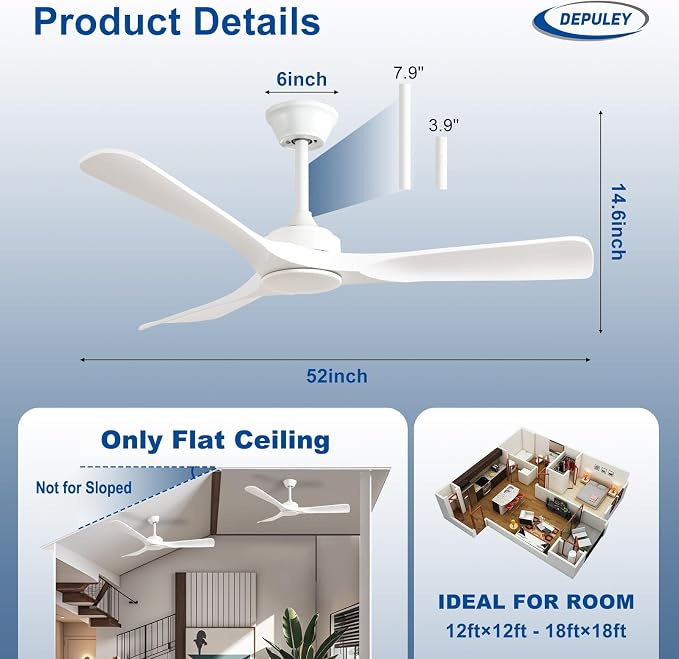 Product Details

DEPULEY

6inch

7.9"

3.9"

14.6inch

52inch

Only Flat Ceiling

Not for Sloped

IDEAL FOR ROOM

12ft×12ft - 18ft×18ft